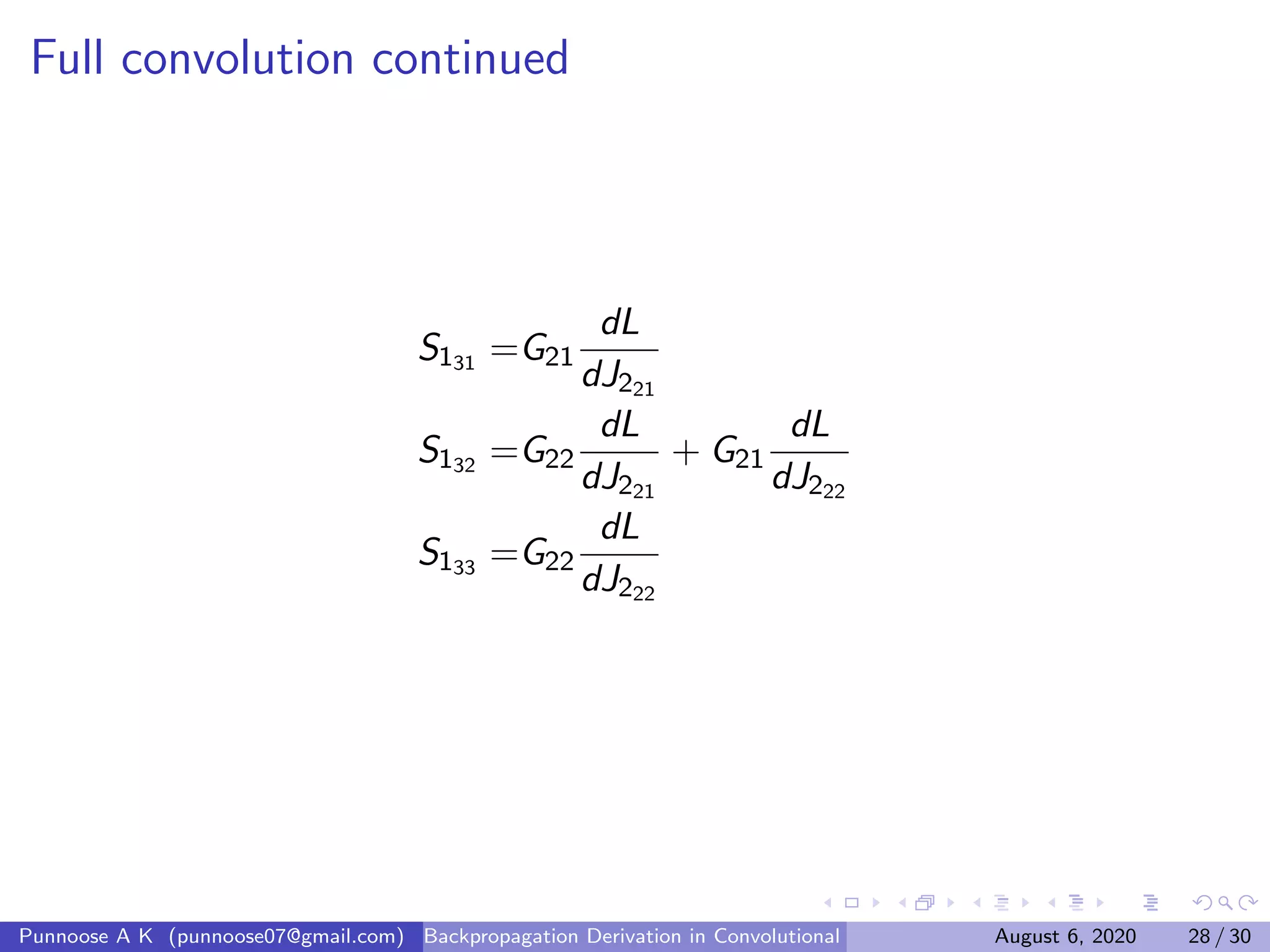 Full convolution continued

$S_{1_{31}} = G_{21}\frac{dL}{dJ_{2_{21}}}$

$S_{1_{32}} = G_{22}\frac{dL}{dJ_{2_{21}}} + G_{21}\frac{dL}{dJ_{2_{22}}}$

$S_{1_{33}} = G_{22}\frac{dL}{dJ_{2_{22}}}$

Punnoose A K (punnoose07@gmail.com) Backpropagation Derivation in Convolutional August 6, 2020 28 / 30